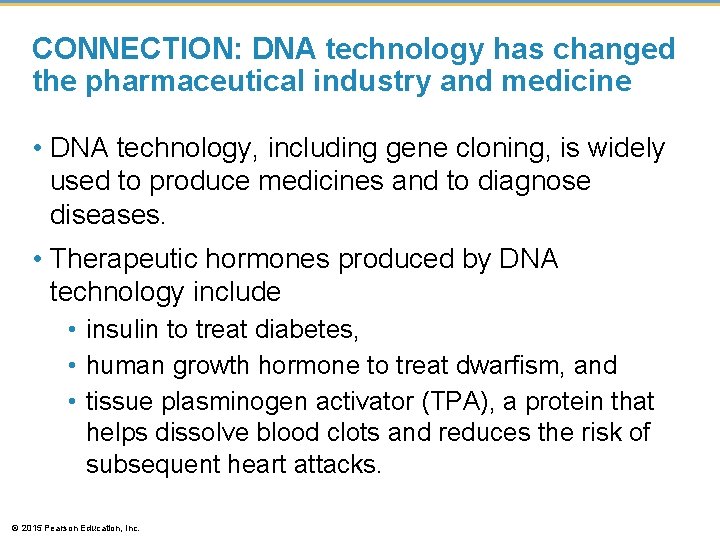 CONNECTION: DNA technology has changed the pharmaceutical industry and medicine

• DNA technology, including gene cloning, is widely used to produce medicines and to diagnose diseases.

• Therapeutic hormones produced by DNA technology include

• insulin to treat diabetes,

• human growth hormone to treat dwarfism, and

• tissue plasminogen activator (TPA), a protein that helps dissolve blood clots and reduces the risk of subsequent heart attacks.

© 2015 Pearson Education, Inc.